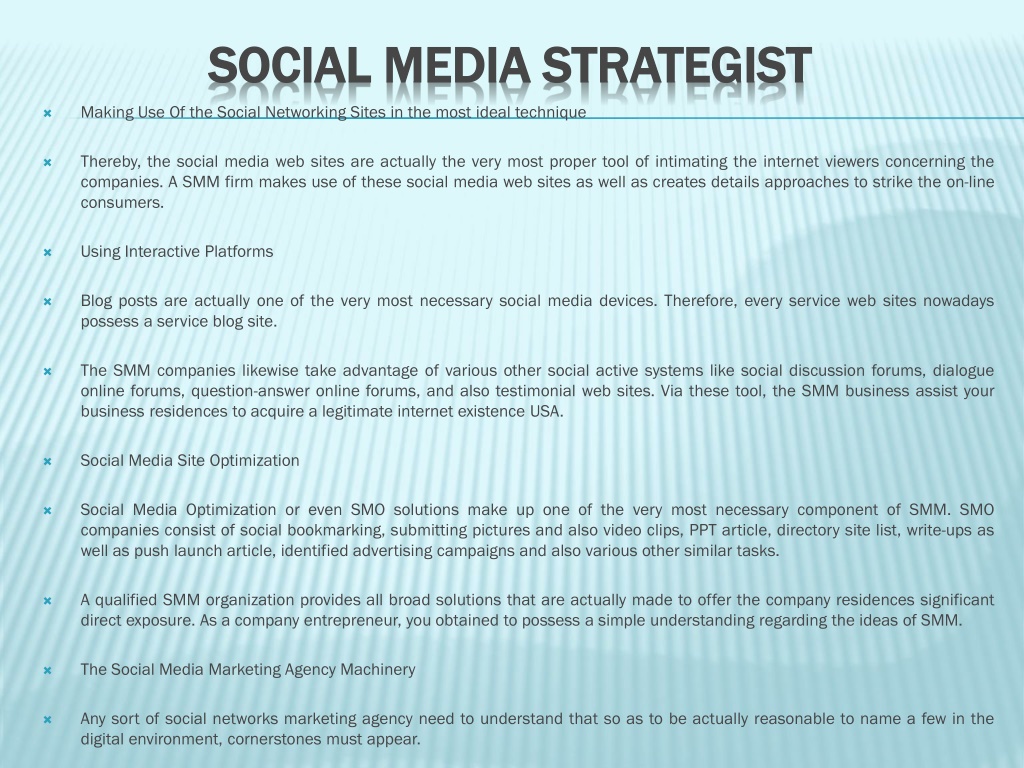 SOCIAL MEDIA STRATEGIST

Making Use Of the Social Networking Sites in the most ideal technique

Thereby, the social media web sites are actually the very most proper tool of intimating the internet viewers concerning the companies. A SMM firm makes use of these social media web sites as well as creates details approaches to strike the on-line consumers.

Using Interactive Platforms

Blog posts are actually one of the very most necessary social media devices. Therefore, every service web sites nowadays possess a service blog site.

The SMM companies likewise take advantage of various other social active systems like social discussion forums, dialogue online forums, question-answer online forums, and also testimonial web sites. Via these tool, the SMM business assist your business residences to acquire a legitimate internet existence USA.

Social Media Site Optimization

Social Media Optimization or even SMO solutions make up one of the very most necessary component of SMM. SMO companies consist of social bookmarking, submitting pictures and also video clips, PPT article, directory site list, write-ups as well as push launch article, identified advertising campaigns and also various other similar tasks.

A qualified SMM organization provides all broad solutions that are actually made to offer the company residences significant direct exposure. As a company entrepreneur, you obtained to possess a simple understanding regarding the ideas of SMM.

The Social Media Marketing Agency Machinery

Any sort of social networks marketing agency need to understand that so as to be actually reasonable to name a few in the digital environment, cornerstones must appear.